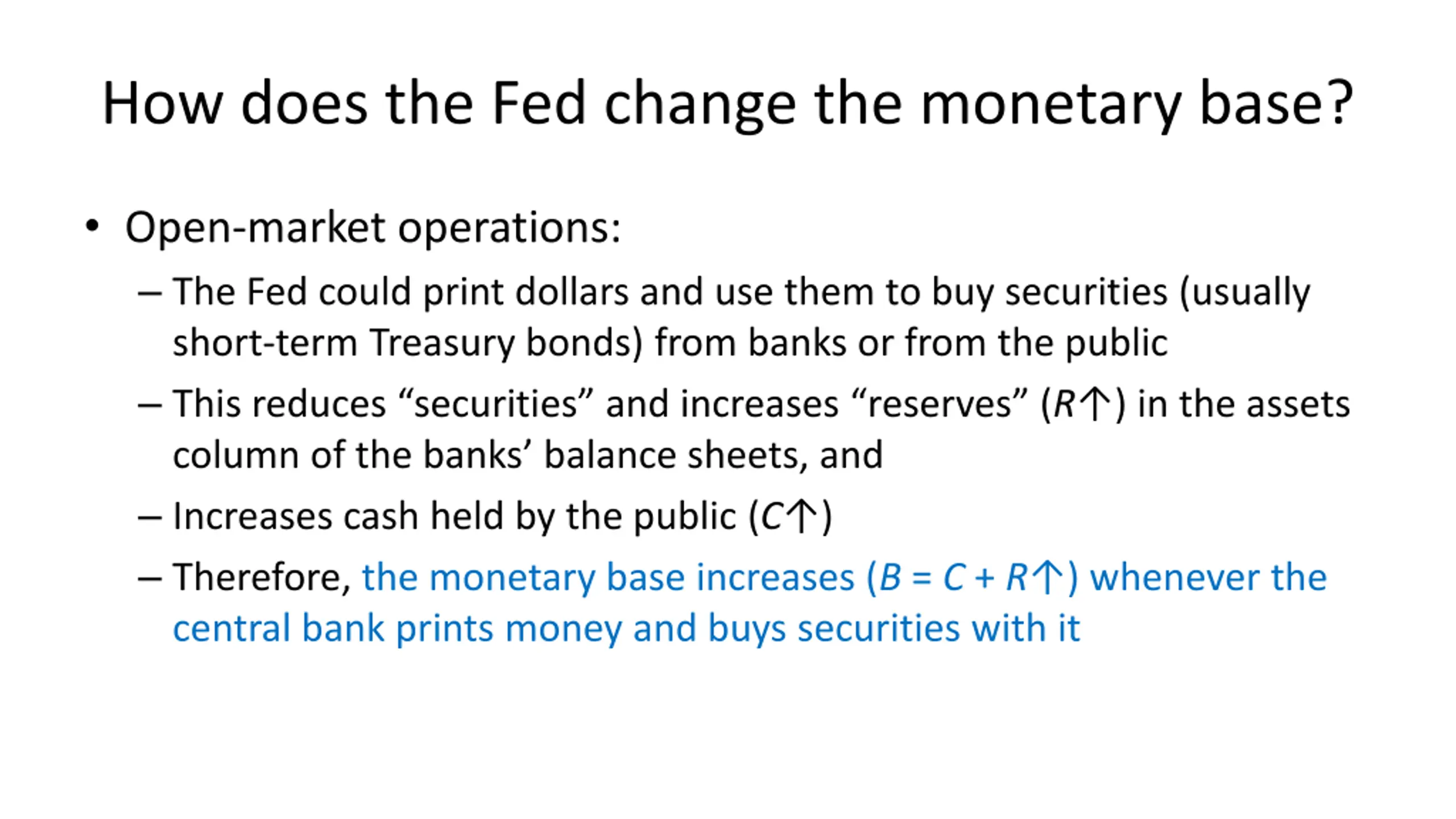 How does the Fed change the monetary base?

• Open-market operations:

– The Fed could print dollars and use them to buy securities (usually short-term Treasury bonds) from banks or from the public

– This reduces “securities” and increases “reserves” ($R\uparrow$) in the assets column of the banks’ balance sheets, and

– Increases cash held by the public ($C\uparrow$)

– Therefore, the monetary base increases ($B = C + R\uparrow$) whenever the central bank prints money and buys securities with it